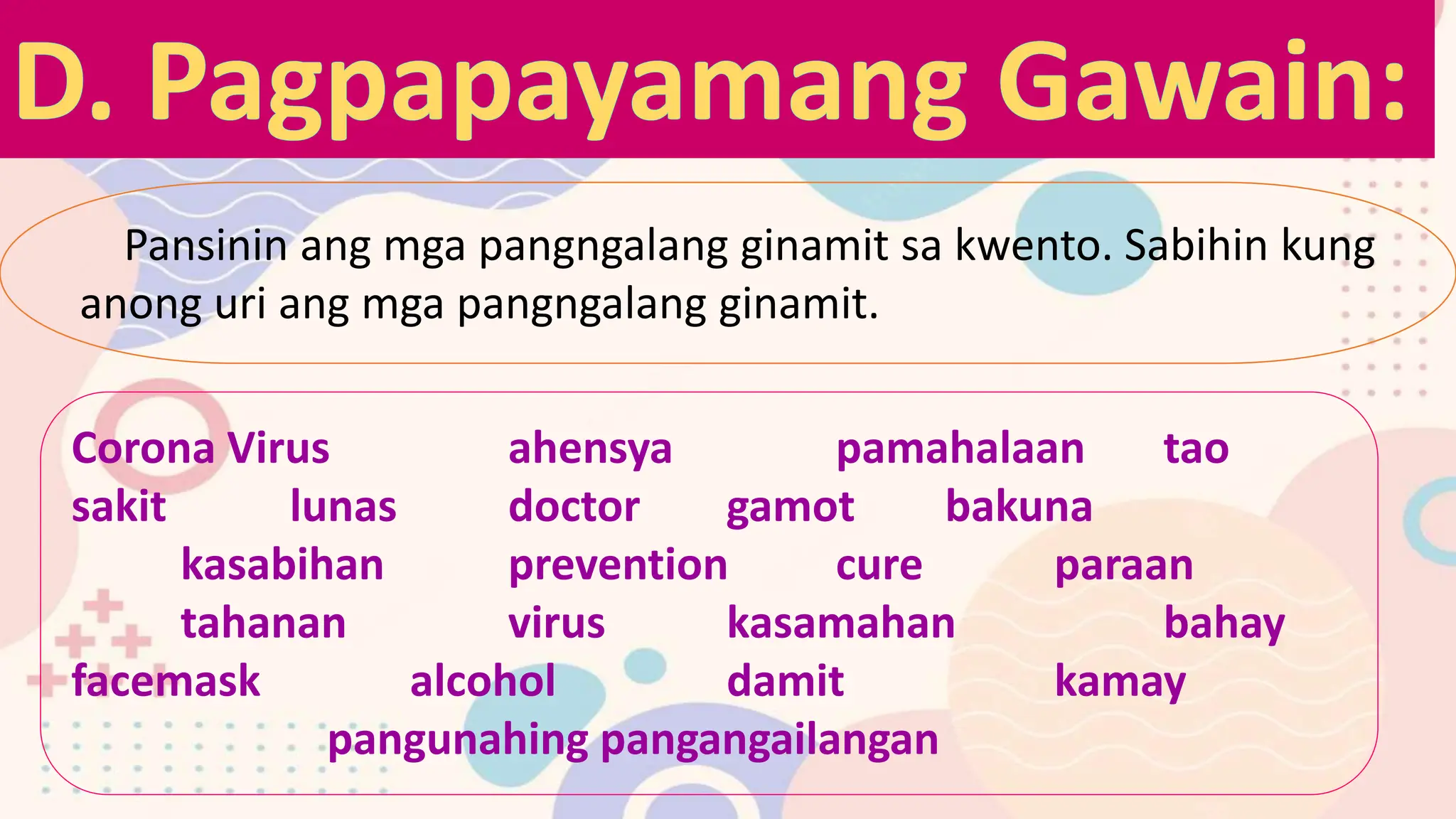 D. Pagpapayamang Gawain:

Pansinin ang mga pangngalang ginamit sa kwento. Sabihin kung anong uri ang mga pangngalang ginamit.

Corona Virus ahensya pamahalaan tao
sakit lunas doctor gamot bakuna
kasabihan prevention cure paraan
tahanan virus kasamahan bahay
facemask alcohol damit kamay
pangunahing pangangailangan